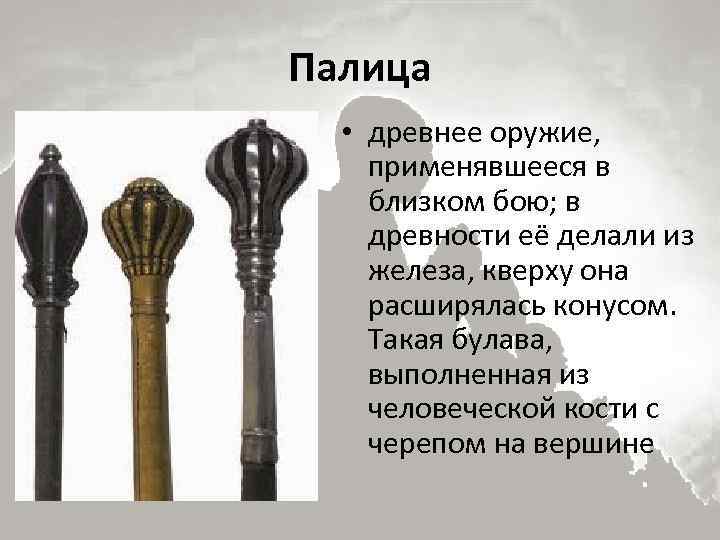 Палица

• древнее оружие, применявшееся в близком бою; в древности её делали из железа, кверху она расширялась конусом. Такая булава, выполненная из человеческой кости с черепом на вершине